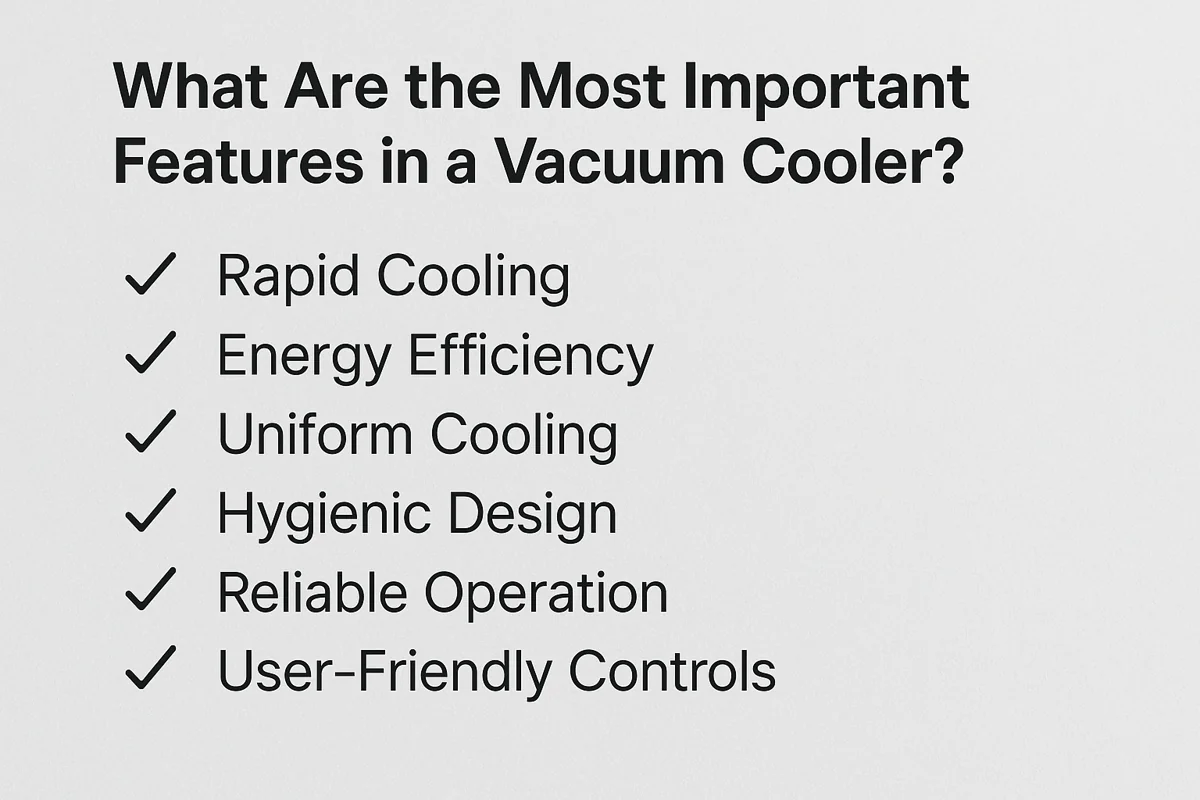 What Are the Most Important Features in a Vacuum Cooler?

✓ Rapid Cooling
✓ Energy Efficiency
✓ Uniform Cooling
✓ Hygienic Design
✓ Reliable Operation
✓ User-Friendly Controls